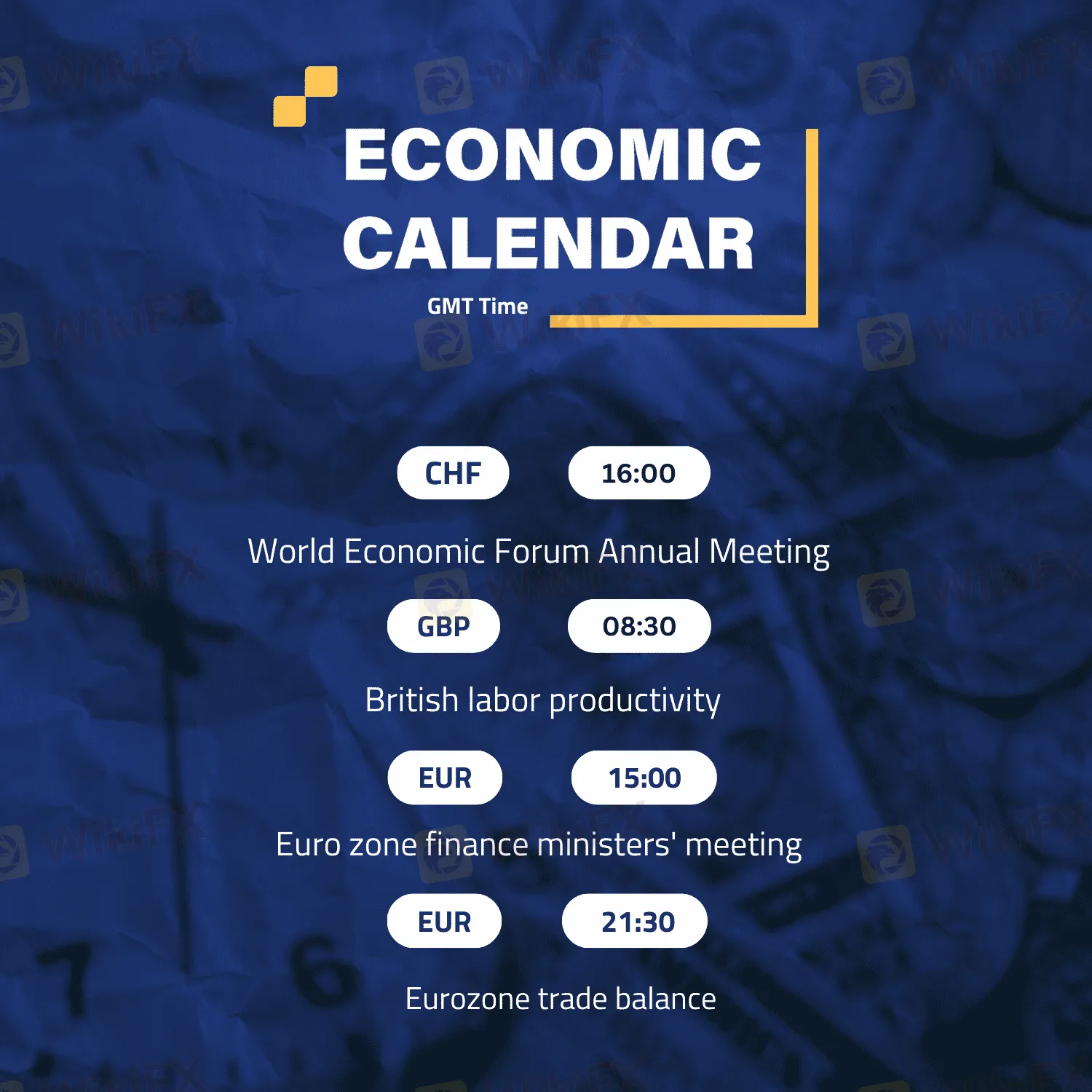 ECONOMIC CALENDAR

GMT Time

CHF 16:00

World Economic Forum Annual Meeting

GBP 08:30

British labor productivity

EUR 15:00

Euro zone finance ministers' meeting

EUR 21:30

Eurozone trade balance